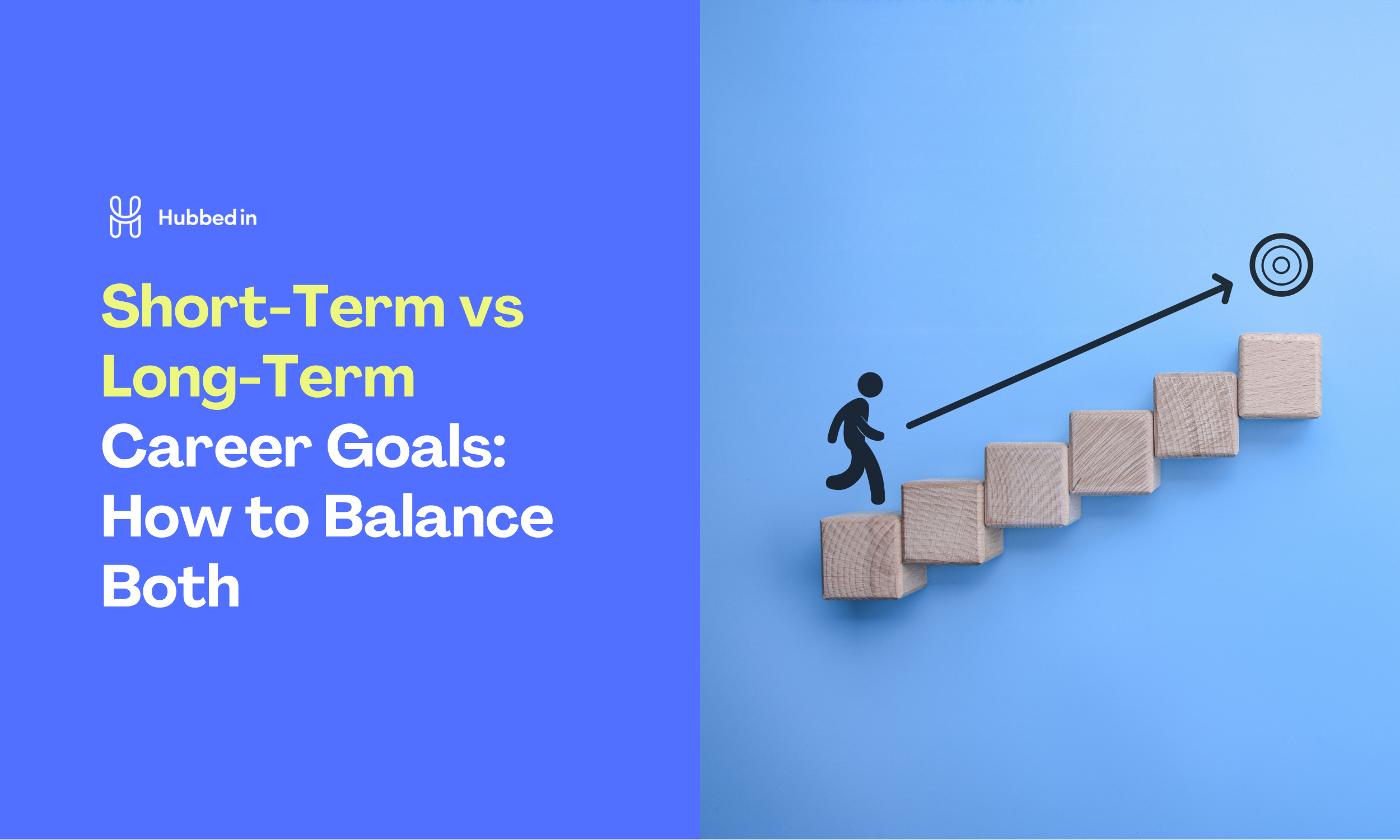 Hubbed in

Short-Term vs Long-Term Career Goals: How to Balance Both